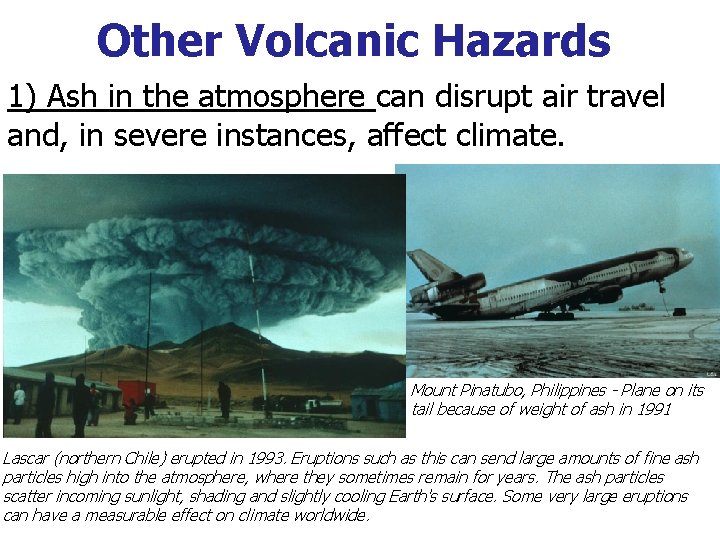 Other Volcanic Hazards

1) Ash in the atmosphere can disrupt air travel and, in severe instances, affect climate.

Mount Pinatubo, Philippines - Plane on its tail because of weight of ash in 1991

Lascar (northern Chile) erupted in 1993. Eruptions such as this can send large amounts of fine ash particles high into the atmosphere, where they sometimes remain for years. The ash particles scatter incoming sunlight, shading and slightly cooling Earth's surface. Some very large eruptions can have a measurable effect on climate worldwide.